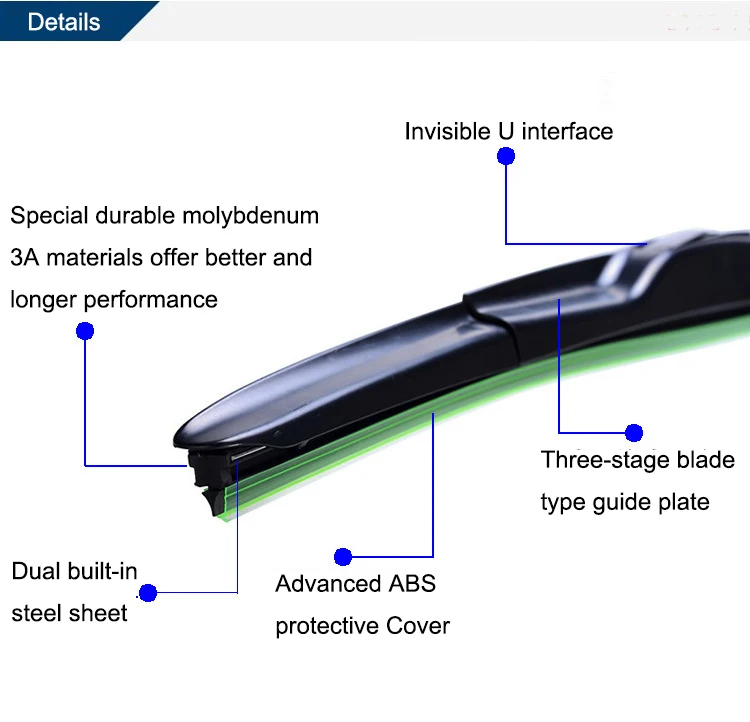 Details

Invisible U interface

Special durable molybdenum 3A materials offer better and longer performance

Three-stage blade type guide plate

Dual built-in steel sheet

Advanced ABS protective Cover